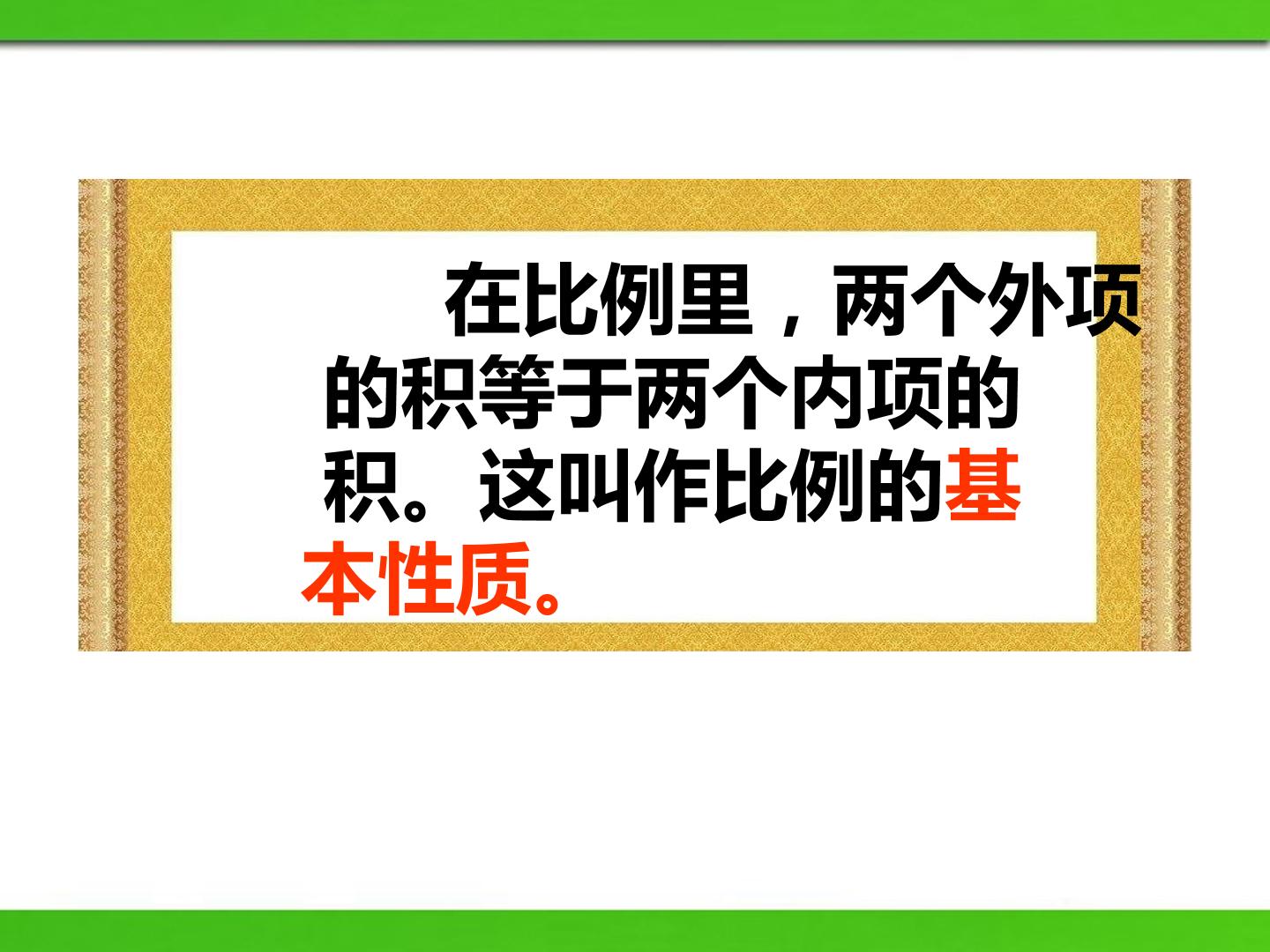 在比例里，两个外项的积等于两个内项的积。这叫作比例的基本性质。